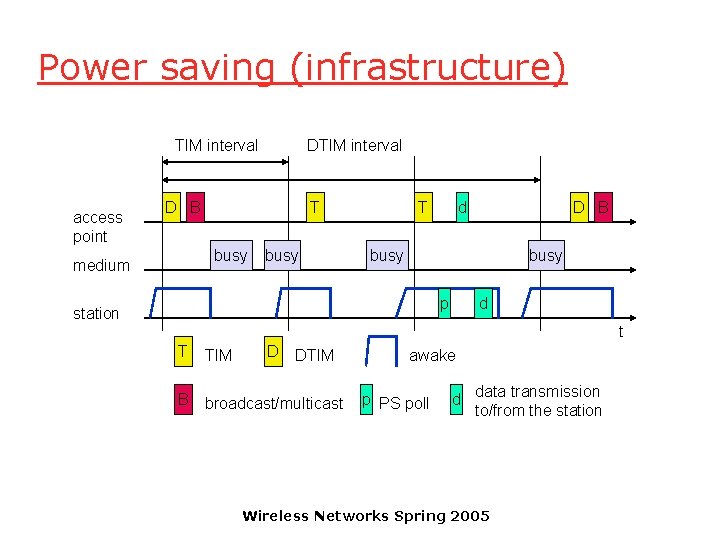 Power saving (infrastructure)

TIM interval

DTIM interval

access point

D B T T d D B

medium

busy busy busy busy

station

p d

t

T TIM D DTIM awake

B broadcast/multicast p PS poll d data transmission to/from the station

Wireless Networks Spring 2005